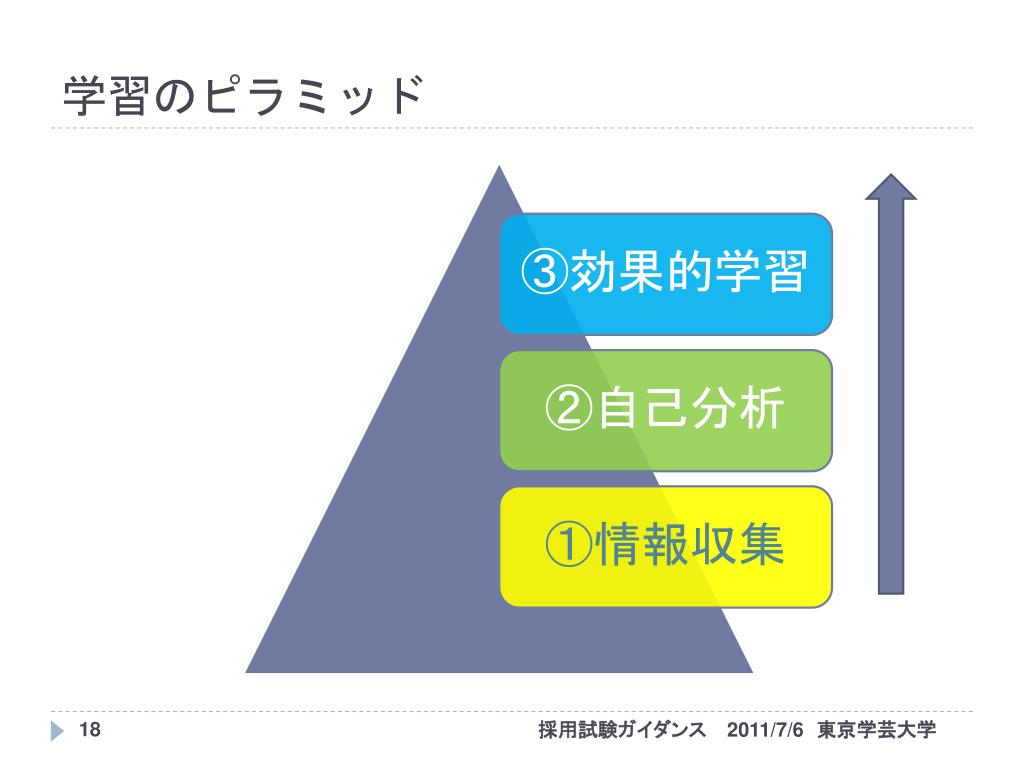 学習のピラミッド

③効果的学習

②自己分析

①情報収集

18

採用試験ガイダンス　2011/7/6　東京学芸大学